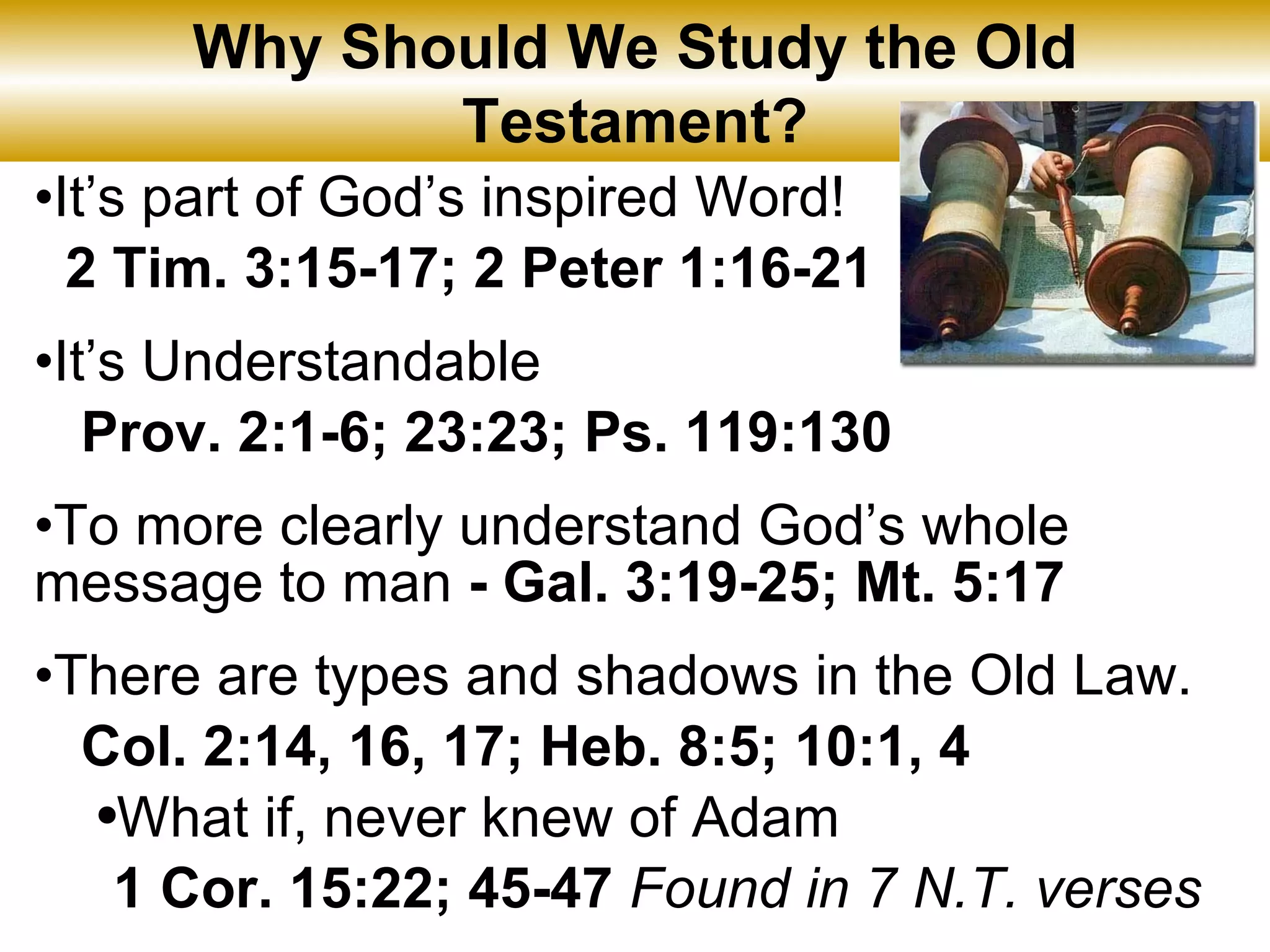 Why Should We Study the Old Testament?

•It's part of God's inspired Word!
2 Tim. 3:15-17; 2 Peter 1:16-21

•It's Understandable
Prov. 2:1-6; 23:23; Ps. 119:130

•To more clearly understand God's whole message to man - Gal. 3:19-25; Mt. 5:17

•There are types and shadows in the Old Law.
Col. 2:14, 16, 17; Heb. 8:5; 10:1, 4

•What if, never knew of Adam
1 Cor. 15:22; 45-47 Found in 7 N.T. verses